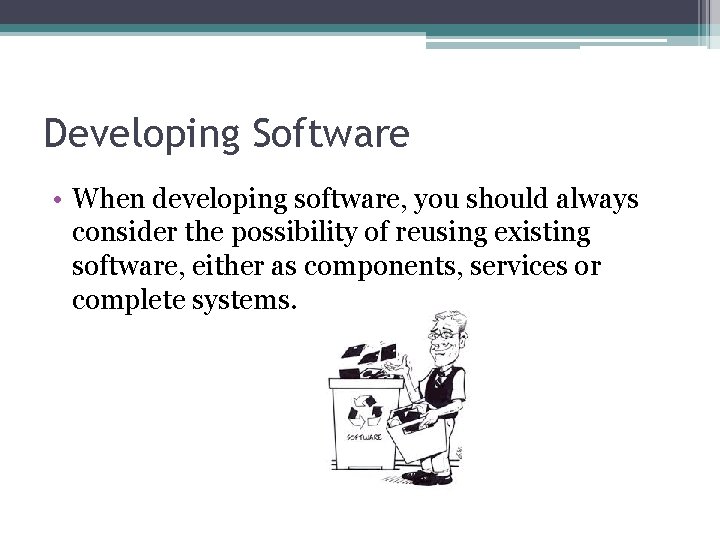 Developing Software

• When developing software, you should always consider the possibility of reusing existing software, either as components, services or complete systems.

SOFTWARE